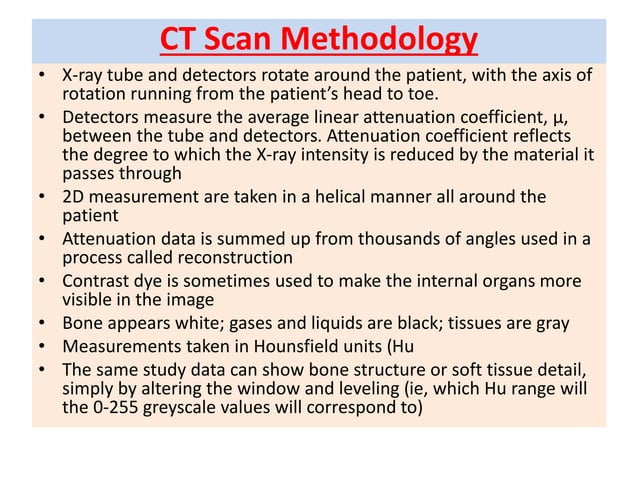 CT Scan Methodology

• X-ray tube and detectors rotate around the patient, with the axis of rotation running from the patient's head to toe.
• Detectors measure the average linear attenuation coefficient, μ, between the tube and detectors. Attenuation coefficient reflects the degree to which the X-ray intensity is reduced by the material it passes through
• 2D measurement are taken in a helical manner all around the patient
• Attenuation data is summed up from thousands of angles used in a process called reconstruction
• Contrast dye is sometimes used to make the internal organs more visible in the image
• Bone appears white; gases and liquids are black; tissues are gray
• Measurements taken in Hounsfield units (Hu
• The same study data can show bone structure or soft tissue detail, simply by altering the window and leveling (ie, which Hu range will the 0-255 greyscale values will correspond to)